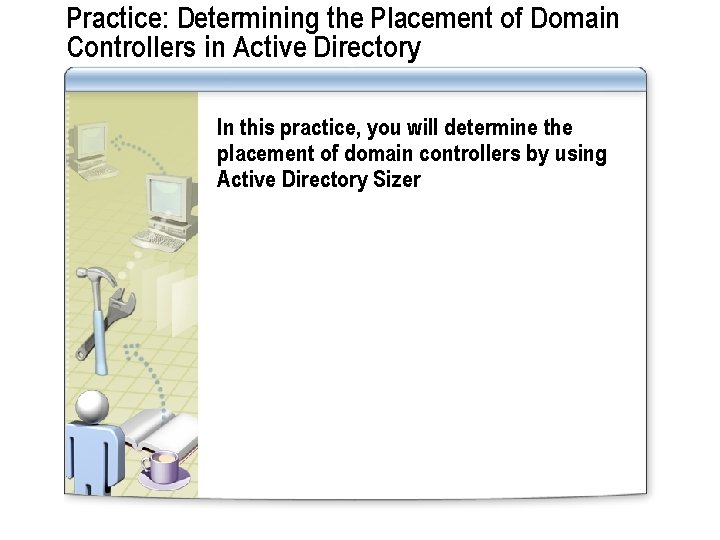 Practice: Determining the Placement of Domain Controllers in Active Directory

In this practice, you will determine the placement of domain controllers by using Active Directory Sizer